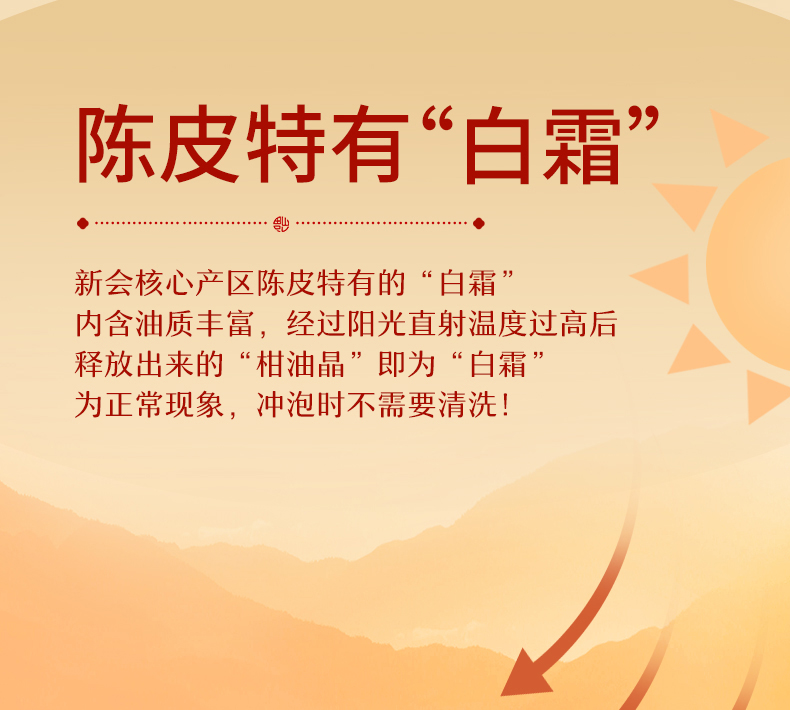 陈皮特有“白霜”

新会核心产区陈皮特有的“白霜”
内含油质丰富，经过阳光直射温度过高后
释放出来的“柑油晶”即为“白霜”
为正常现象，冲泡时不需要清洗！